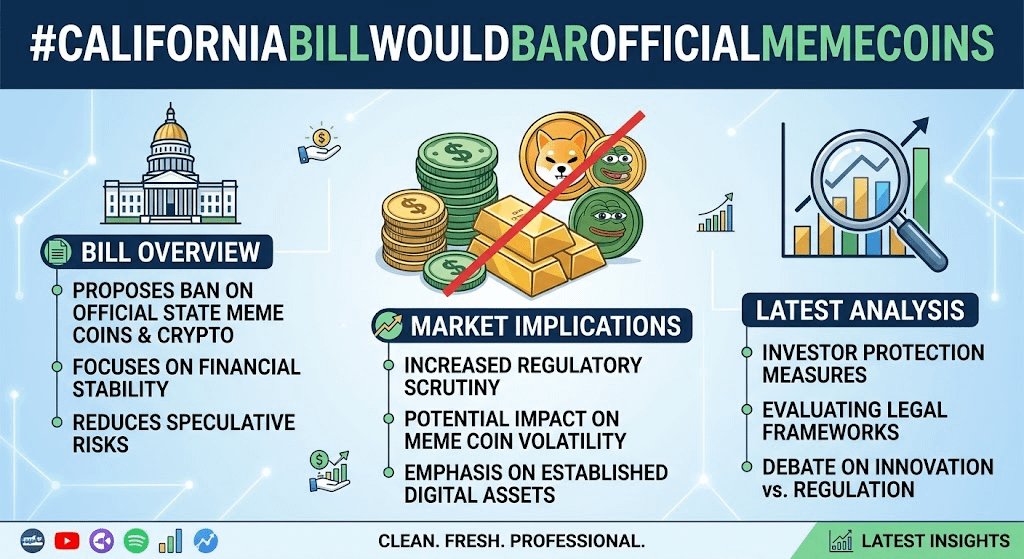 #CALIFORNIABILLWOULDBAROFFICIALMEMECOINS

BILL OVERVIEW

PROPOSES BAN ON OFFICIAL STATE MEME COINS & CRYPTO

FOCUSES ON FINANCIAL STABILITY

REDUCES SPECULATIVE RISKS

MARKET IMPLICATIONS

INCREASED REGULATORY SCRUTINY

POTENTIAL IMPACT ON MEME COIN VOLATILITY

EMPHASIS ON ESTABLISHED DIGITAL ASSETS

LATEST ANALYSIS

INVESTOR PROTECTION MEASURES

EVALUATING LEGAL FRAMEWORKS

DEBATE ON INNOVATION vs. REGULATION

CLEAN. FRESH. PROFESSIONAL.

LATEST INSIGHTS